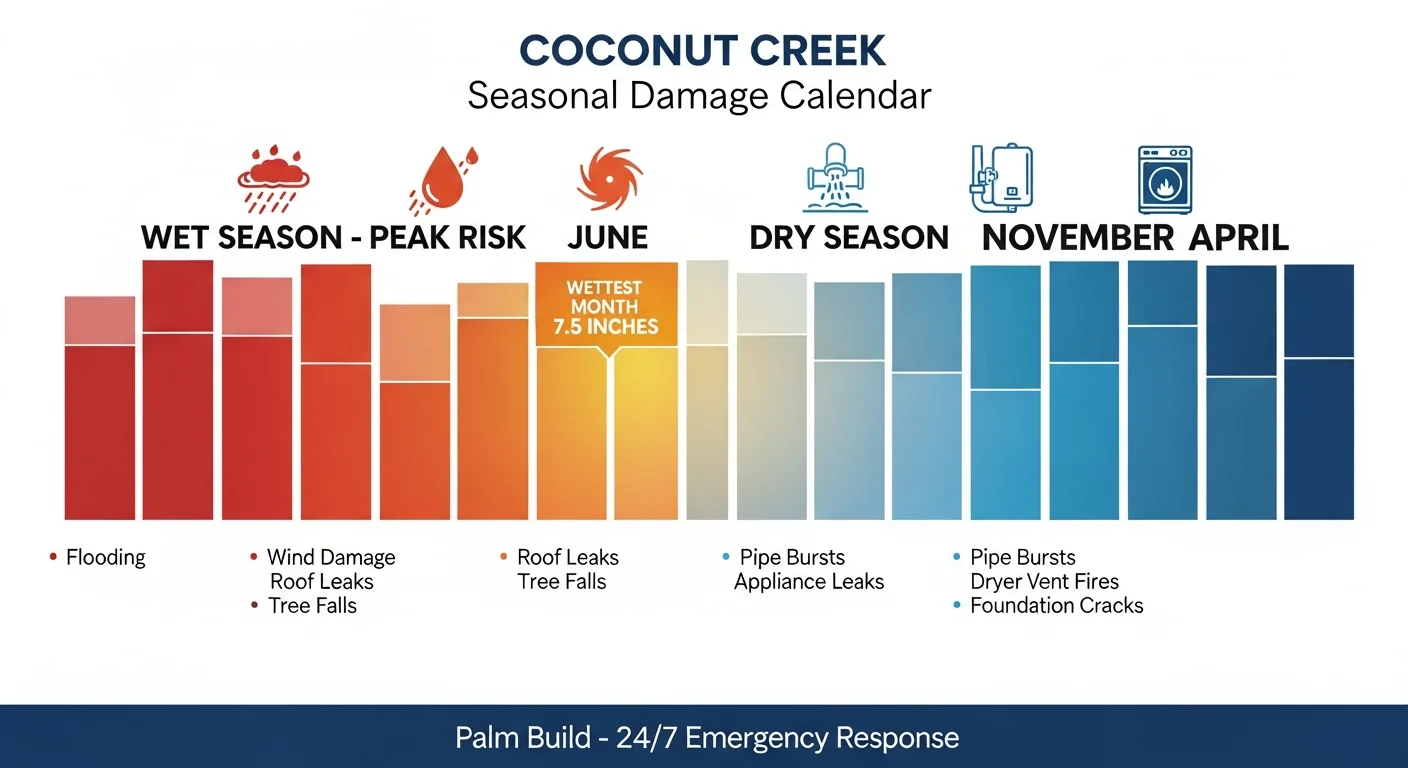 COCONUT CREEK
Seasonal Damage Calendar

WET SEASON - PEAK RISK JUNE DRY SEASON NOVEMBER APRIL

WETTEST MONTH 7.5 INCHES

• Flooding

• Wind Damage
Roof Leaks
• Tree Falls

• Roof Leaks
Tree Falls

• Pipe Bursts
Appliance Leaks

• Pipe Bursts
Dryer Vent Fires
• Foundation Cracks

Palm Build - 24/7 Emergency Response